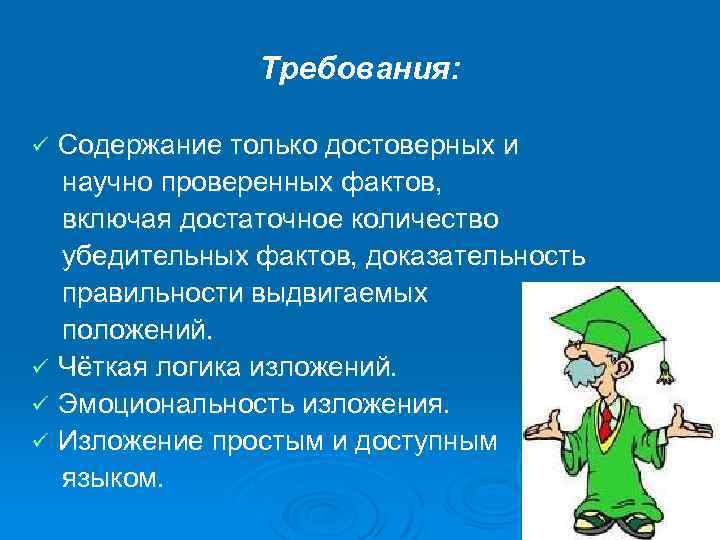 Требования:

✓ Содержание только достоверных и научно проверенных фактов, включая достаточное количество убедительных фактов, доказательность правильности выдвигаемых положений.
✓ Чёткая логика изложений.
✓ Эмоциональность изложения.
✓ Изложение простым и доступным языком.